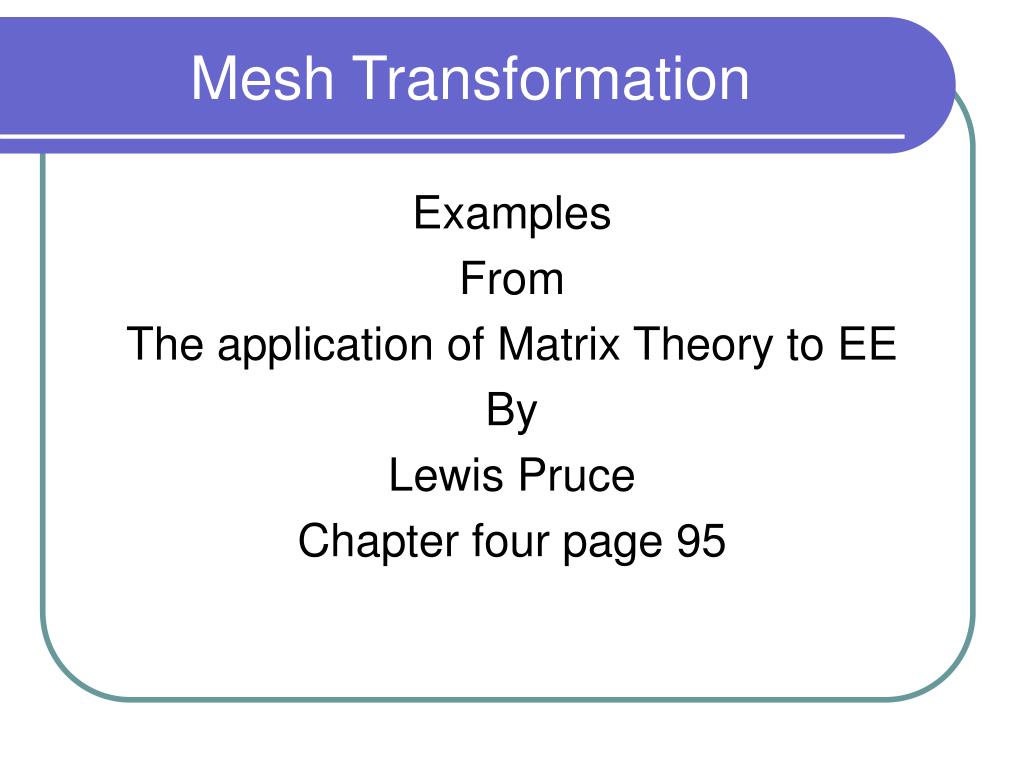 Mesh Transformation

Examples
From
The application of Matrix Theory to EE
By
Lewis Pruce
Chapter four page 95